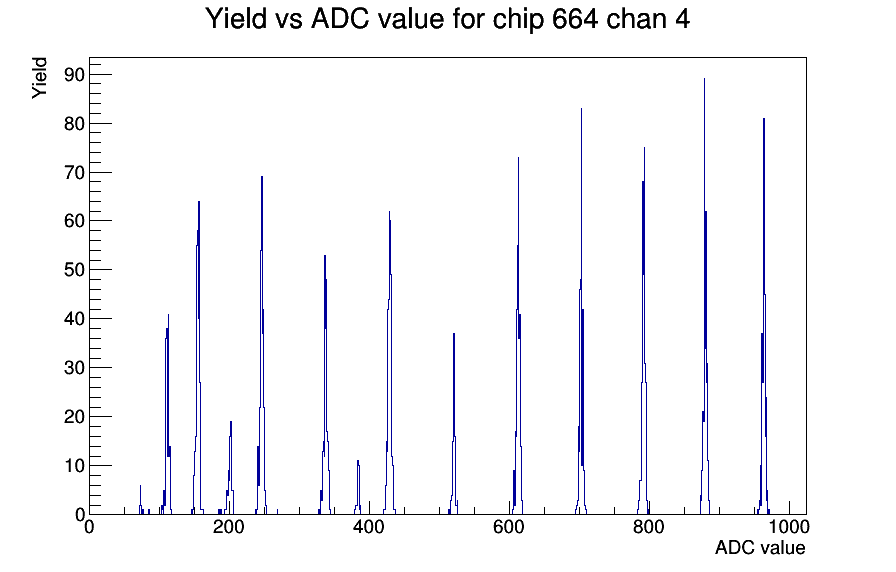 Yield vs ADC value for chip 664 chan 4

Yield

90
80
70
60
50
40
30
20
10
0

0
200
400
600
800
1000

ADC value